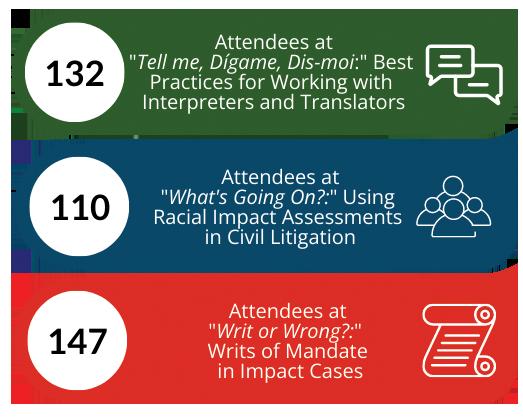 132

Attendees at "Tell me, Dígame, Dis-moi:" Best Practices for Working with Interpreters and Translators

110

Attendees at "What's Going On?:" Using Racial Impact Assessments in Civil Litigation

147

Attendees at "Writ or Wrong?:" Writs of Mandate in Impact Cases